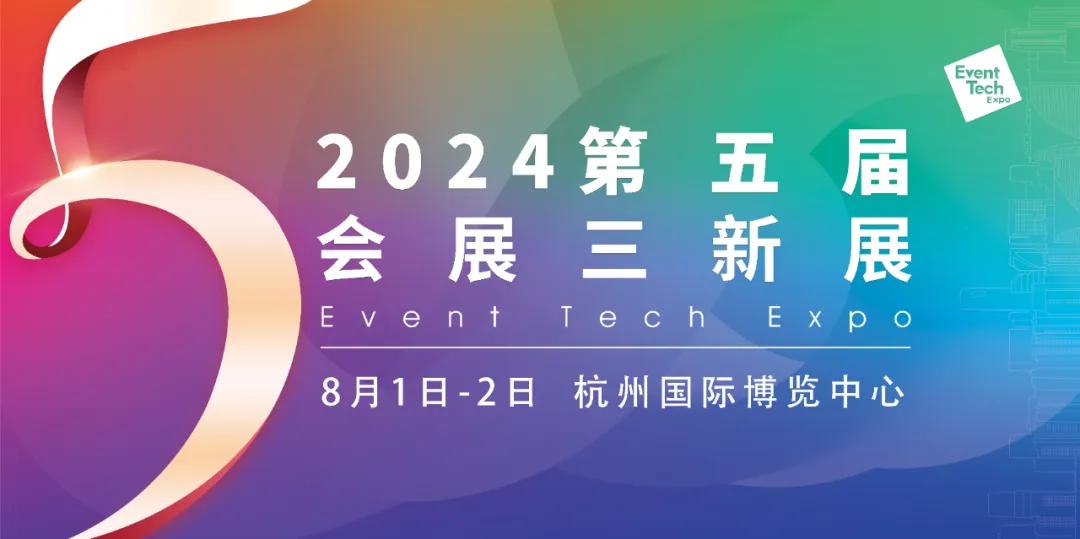 Event Tech Expo

2024第五届
会展三新展
Event Tech Expo

8月1日-2日 杭州国际博览中心